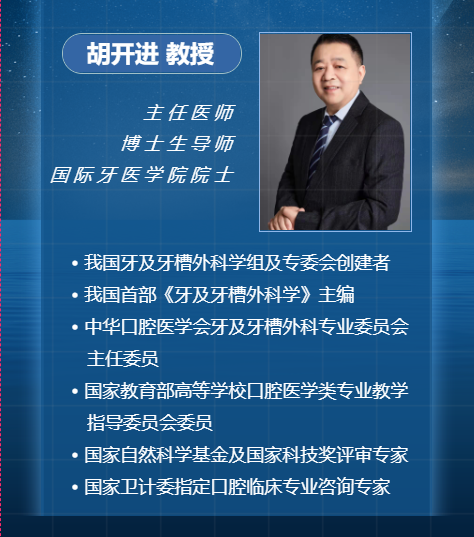 胡开进 教授

主任医师
博士生导师
国际牙医学院院士

• 我国牙及牙槽外科学组及专委会创建者
• 我国首部《牙及牙槽外科学》主编
• 中华口腔医学会牙及牙槽外科专业委员会主任委员
• 国家教育部高等学校口腔医学类专业教学指导委员会委员
• 国家自然科学基金及国家科技奖评审专家
• 国家卫计委指定口腔临床专业咨询专家